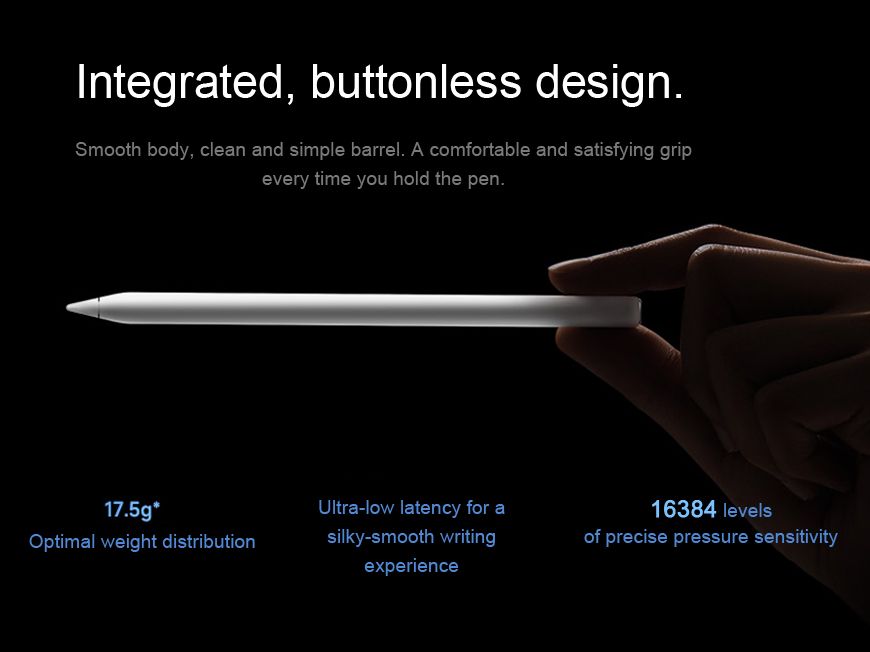 Integrated, buttonless design.

Smooth body, clean and simple barrel. A comfortable and satisfying grip every time you hold the pen.

17.5g*
Optimal weight distribution

Ultra-low latency for a silky-smooth writing experience

16384 levels
of precise pressure sensitivity